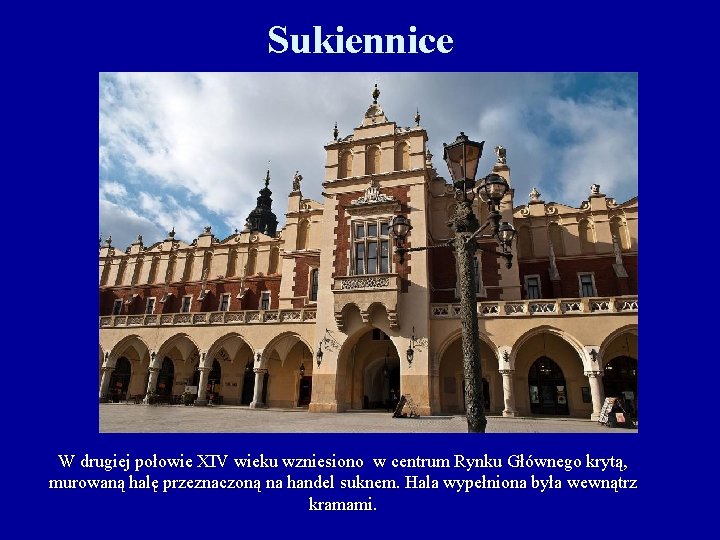 Sukiennice

W drugiej połowie XIV wieku wzniesiono  w centrum Rynku Głównego krytą, murowaną halę przeznaczoną na handel suknem. Hala wypełniona była wewnątrz kramami.